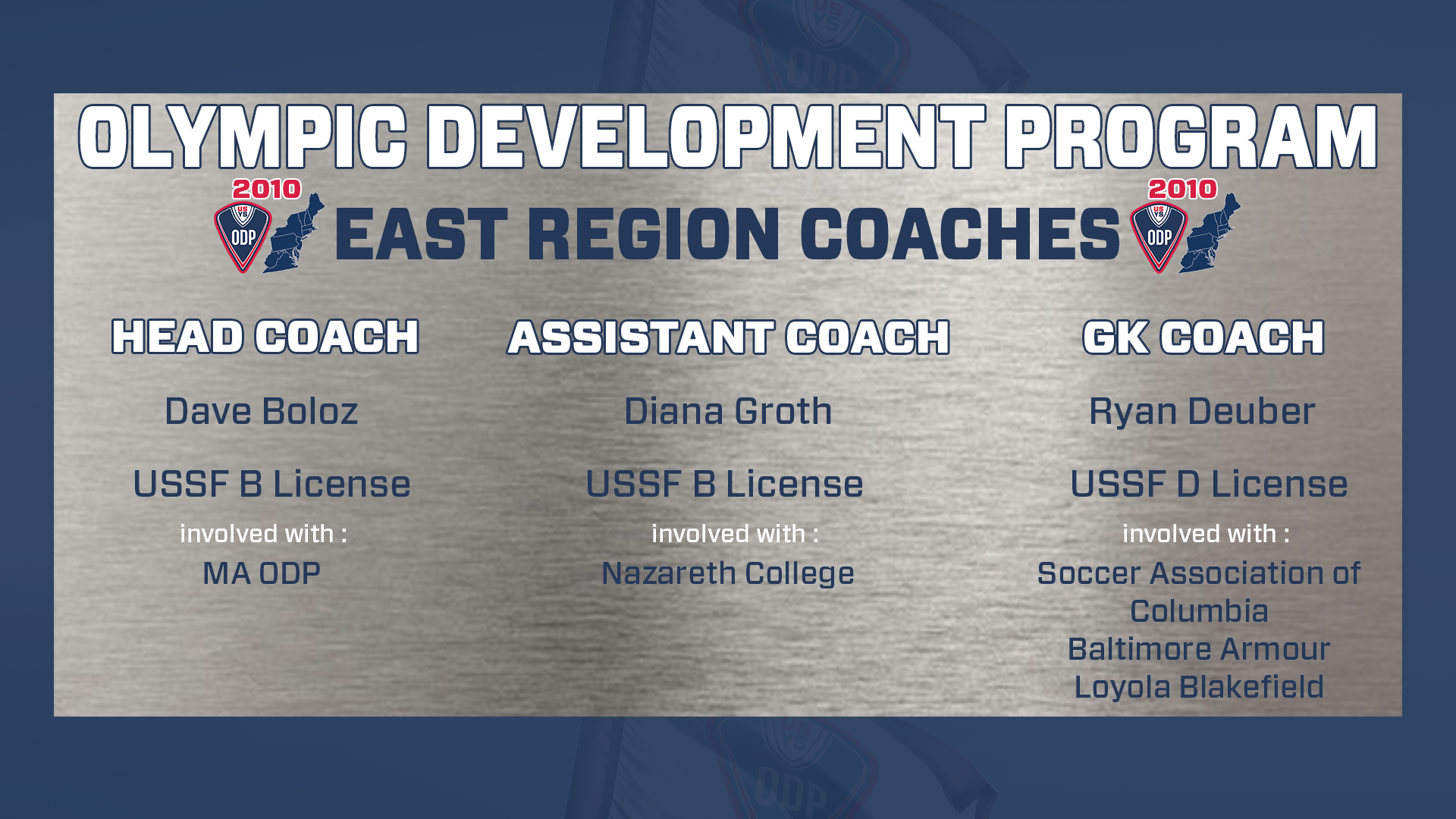 OLYMPIC DEVELOPMENT PROGRAM

2010 US YS ODP EAST REGION COACHES 2010 US YS ODP

HEAD COACH

Dave Boloz

USSF B License

involved with :

MA ODP

ASSISTANT COACH

Diana Groth

USSF B License

involved with :

Nazareth College

GK COACH

Ryan Deuber

USSF D License

involved with :

Soccer Association of Columbia
Baltimore Armour
Loyola Blakefield